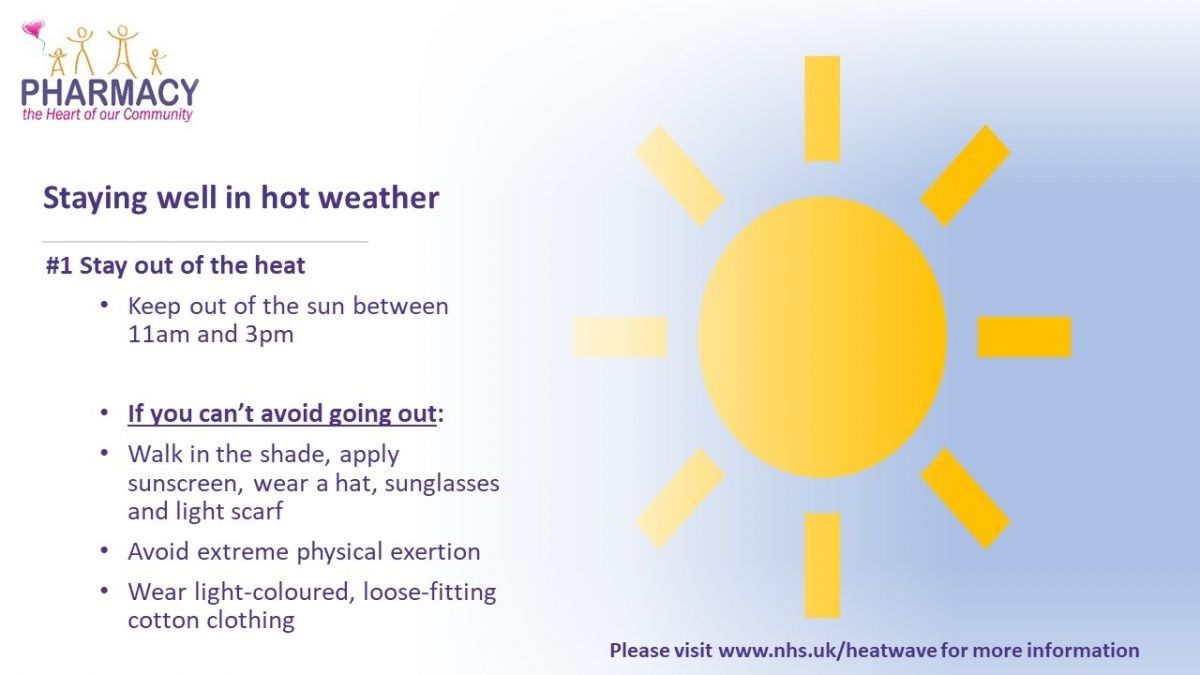 PHARMACY
the Heart of our Community

Staying well in hot weather

#1 Stay out of the heat

• Keep out of the sun between 11am and 3pm

• If you can't avoid going out:
• Walk in the shade, apply sunscreen, wear a hat, sunglasses and light scarf
• Avoid extreme physical exertion
• Wear light-coloured, loose-fitting cotton clothing

Please visit www.nhs.uk/heatwave for more information